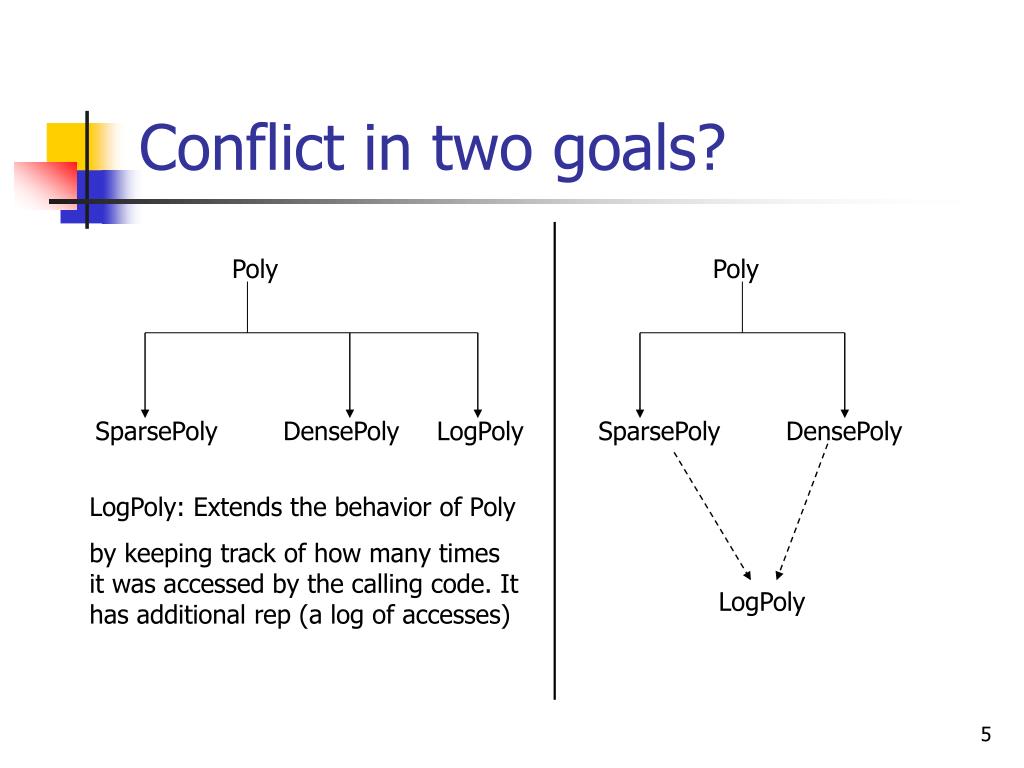 Conflict in two goals?

Poly

SparsePoly DensePoly LogPoly

LogPoly: Extends the behavior of Poly

by keeping track of how many times it was accessed by the calling code. It has additional rep (a log of accesses)

Poly

SparsePoly DensePoly

LogPoly

5